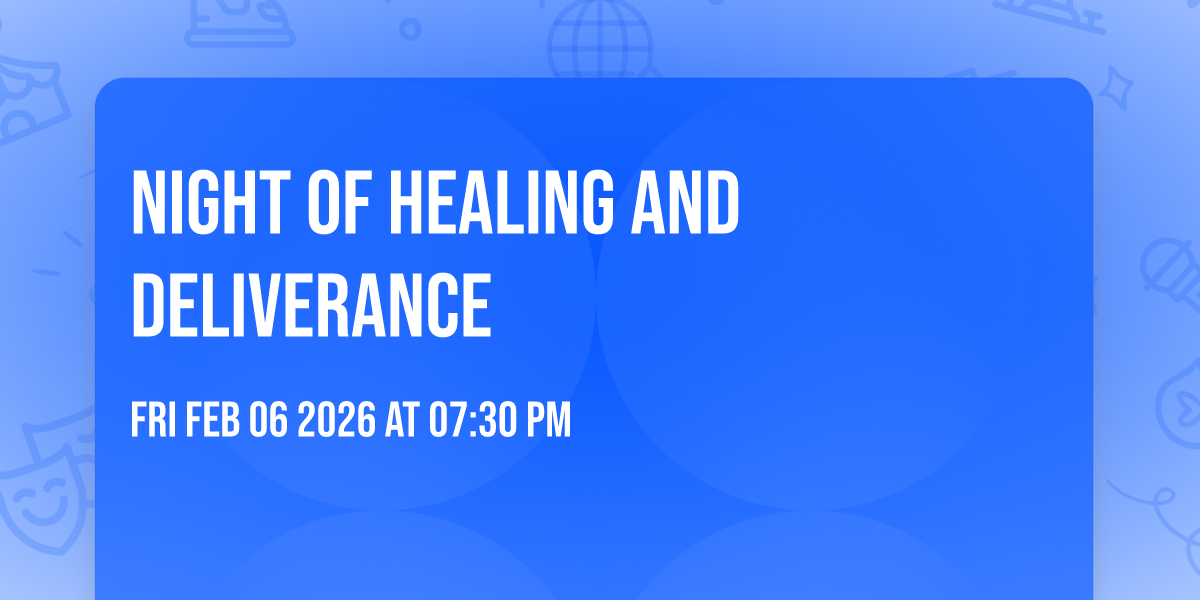 NIGHT OF HEALING AND DELIVERANCE

FRI FEB 06 2026 AT 07:30 PM